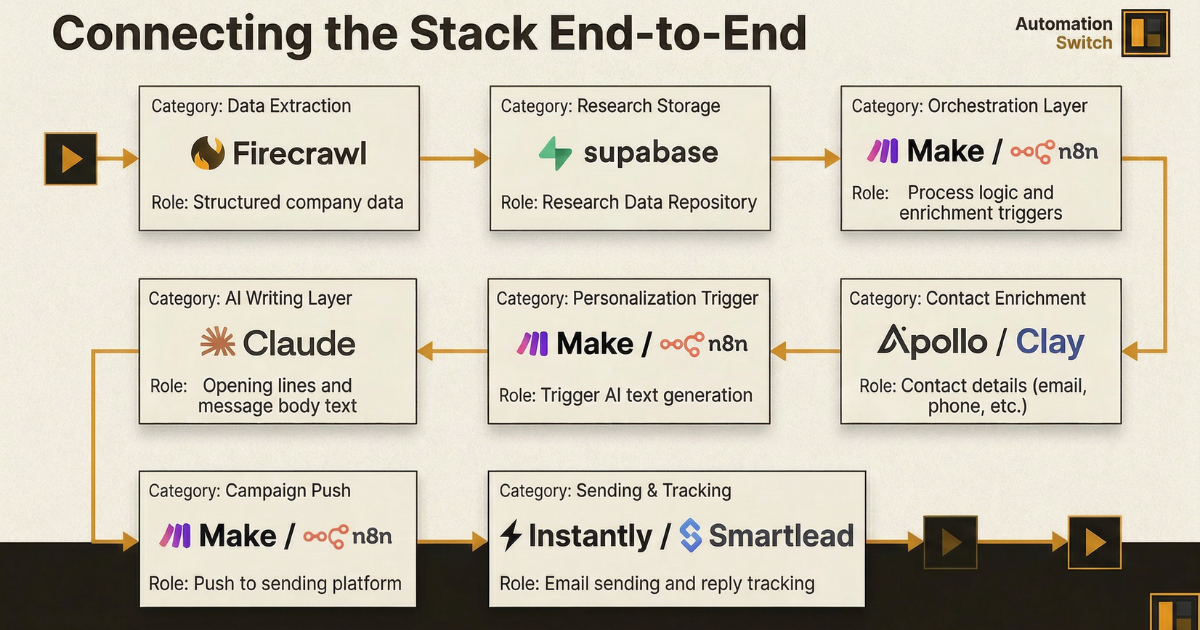 Connecting the Stack End-to-End

Automation Switch

Category: Data Extraction
Firecrawl
Role: Structured company data

Category: Research Storage
supabase
Role: Research Data Repository

Category: Orchestration Layer
Make / n8n
Role: Process logic and enrichment triggers

Category: Contact Enrichment
Apollo / Clay
Role: Contact details (email, phone, etc.)

Category: Personalization Trigger
Make / n8n
Role: Trigger AI text generation

Category: AI Writing Layer
Claude
Role: Opening lines and message body text

Category: Campaign Push
Make / n8n
Role: Push to sending platform

Category: Sending & Tracking
Instantly / Smartlead
Role: Email sending and reply tracking